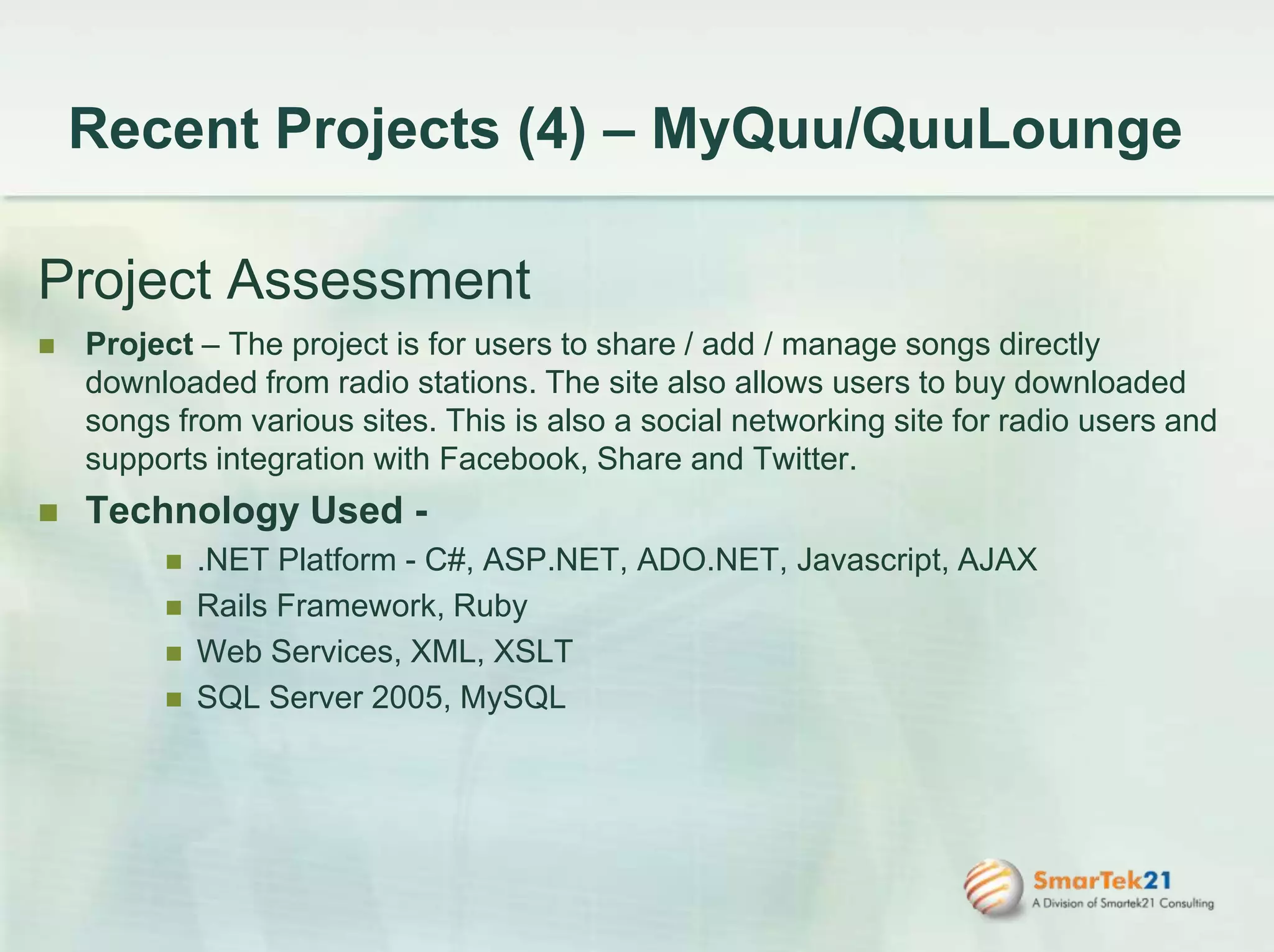 Recent Projects (4) – MyQuu/QuuLounge

Project Assessment

Project – The project is for users to share / add / manage songs directly downloaded from radio stations. The site also allows users to buy downloaded songs from various sites. This is also a social networking site for radio users and supports integration with Facebook, Share and Twitter.

Technology Used -

.NET Platform - C#, ASP.NET, ADO.NET, Javascript, AJAX

Rails Framework, Ruby

Web Services, XML, XSLT

SQL Server 2005, MySQL

SmarTek21
A Division of Smartek21 Consulting